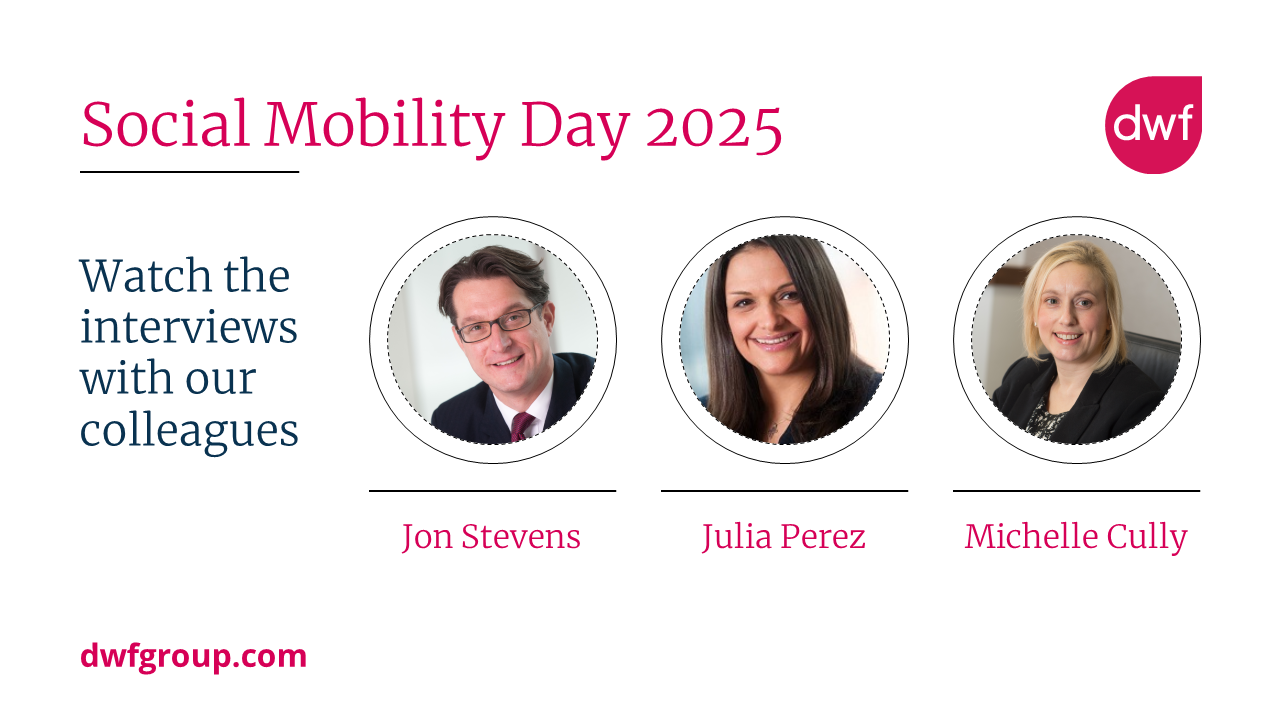 Social Mobility Day 2025

dwf

Watch the interviews with our colleagues

Jon Stevens

Julia Perez

Michelle Cully

dwfgroup.com